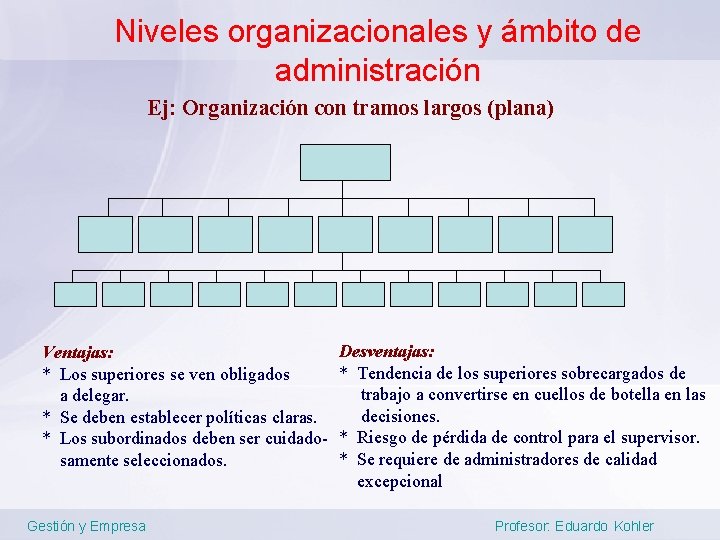 Niveles organizacionales y ámbito de administración

Ej: Organización con tramos largos (plana)

Ventajas:
* Los superiores se ven obligados a delegar.
* Se deben establecer políticas claras.
* Los subordinados deben ser cuidadosamente seleccionados.

Desventajas:
* Tendencia de los superiores sobrecargados de trabajo a convertirse en cuellos de botella en las decisiones.
* Riesgo de pérdida de control para el supervisor.
* Se requiere de administradores de calidad excepcional

Gestión y Empresa

Profesor: Eduardo Kohler